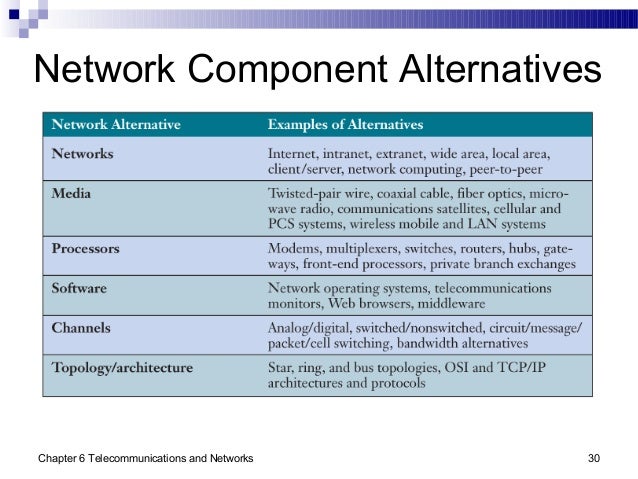 Network Component Alternatives

| Network Alternative | Examples of Alternatives |
|---|---|
| Networks | Internet, intranet, extranet, wide area, local area, client/server, network computing, peer-to-peer |
| Media | Twisted-pair wire, coaxial cable, fiber optics, microwave radio, communications satellites, cellular and PCS systems, wireless mobile and LAN systems |
| Processors | Modems, multiplexers, switches, routers, hubs, gateways, front-end processors, private branch exchanges |
| Software | Network operating systems, telecommunications monitors, Web browsers, middleware |
| Channels | Analog/digital, switched/nonswitched, circuit/message/packet/cell switching, bandwidth alternatives |
| Topology/architecture | Star, ring, and bus topologies, OSI and TCP/IP architectures and protocols |

Chapter 6 Telecommunications and Networks

30